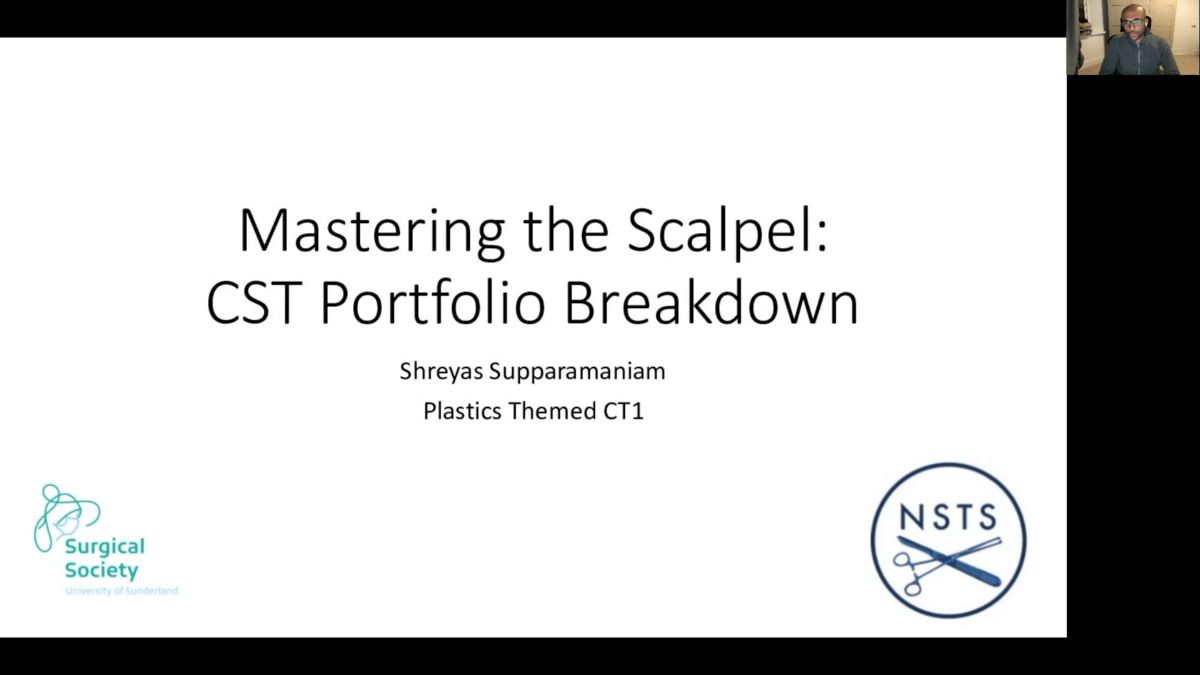 Mastering the Scalpel:
CST Portfolio Breakdown

Shreyas Supparamaniam
Plastics Themed CT1

Surgical Society
University of Sunderland

NSTS